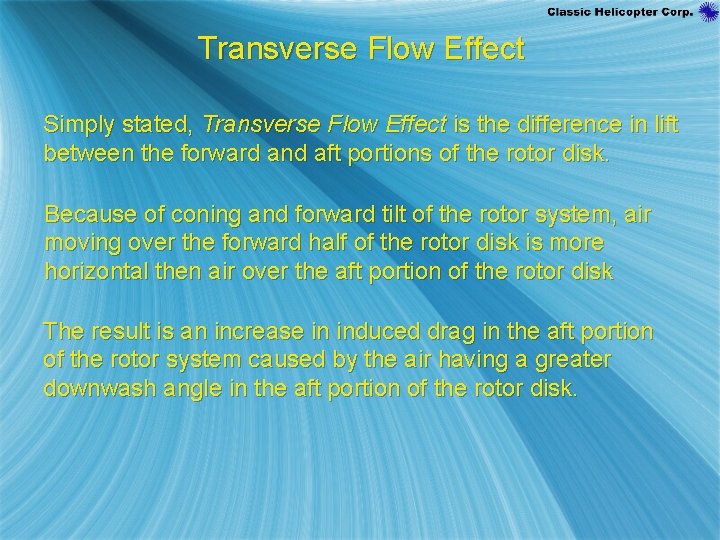 Classic Helicopter Corp.

Transverse Flow Effect

Simply stated, Transverse Flow Effect is the difference in lift between the forward and aft portions of the rotor disk.

Because of coning and forward tilt of the rotor system, air moving over the forward half of the rotor disk is more horizontal then air over the aft portion of the rotor disk

The result is an increase in induced drag in the aft portion of the rotor system caused by the air having a greater downwash angle in the aft portion of the rotor disk.